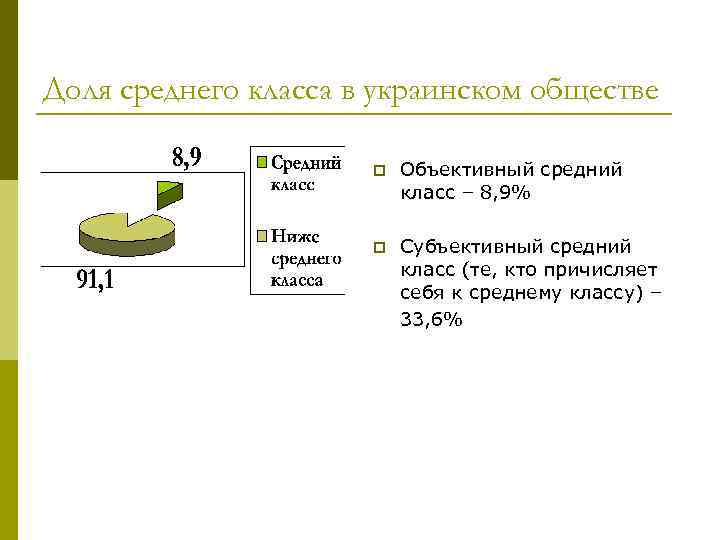 Доля среднего класса в украинском обществе

8,9

91,1

Средний класс

Ниже среднего класса

Объективный средний класс – 8,9%

Субъективный средний класс (те, кто причисляет себя к среднему классу) – 33,6%